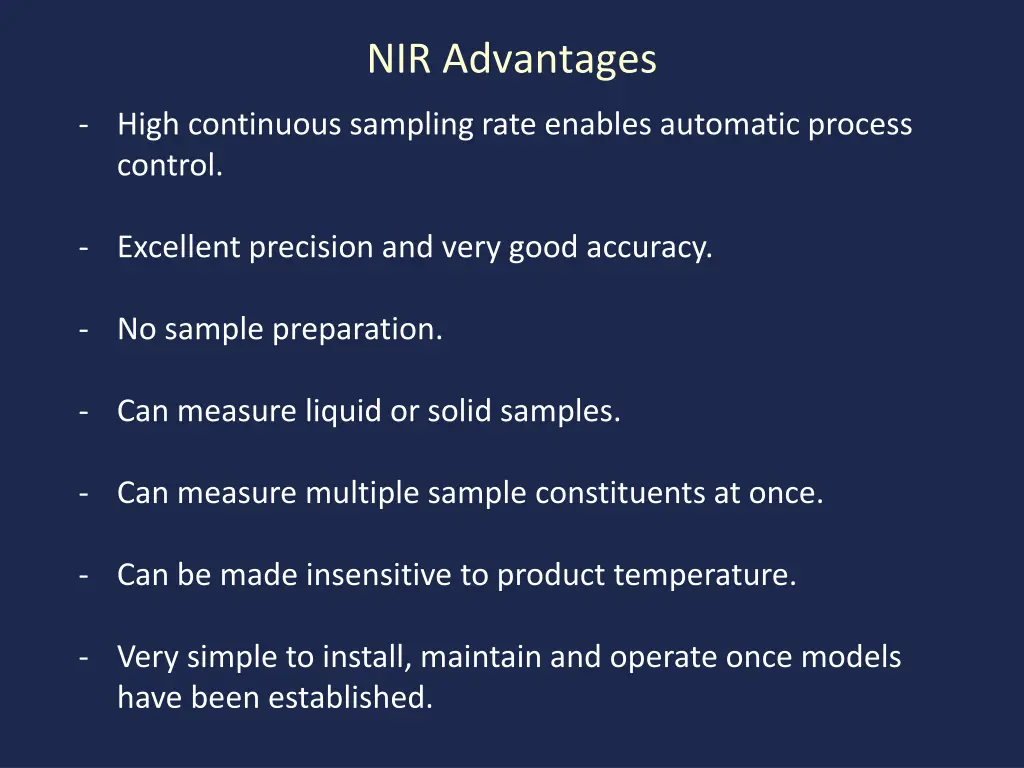 NIR Advantages

- High continuous sampling rate enables automatic process control.

- Excellent precision and very good accuracy.

- No sample preparation.

- Can measure liquid or solid samples.

- Can measure multiple sample constituents at once.

- Can be made insensitive to product temperature.

- Very simple to install, maintain and operate once models have been established.